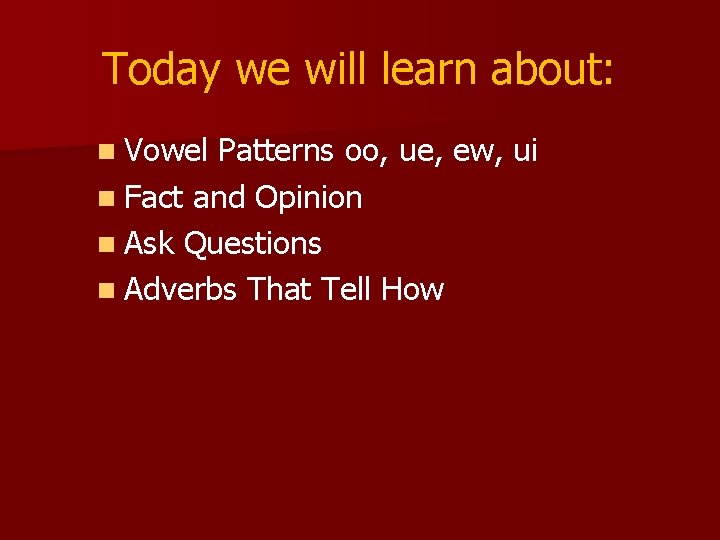 Today we will learn about:

- Vowel Patterns oo, ue, ew, ui
- Fact and Opinion
- Ask Questions
- Adverbs That Tell How